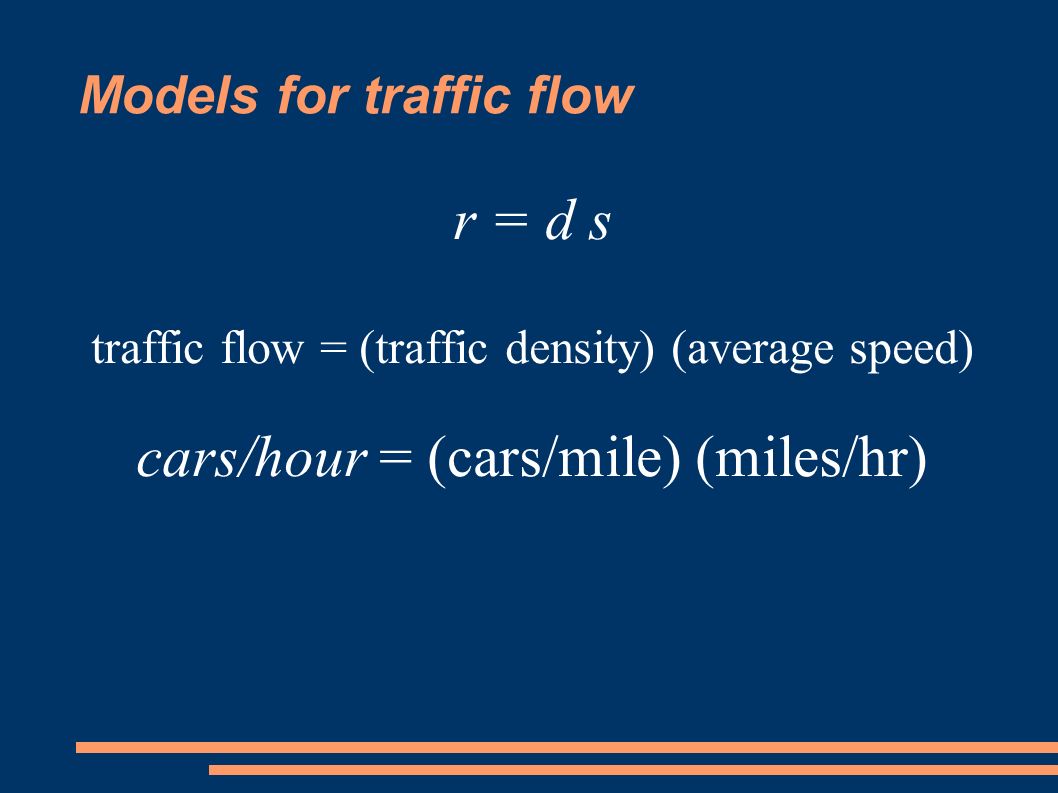 Models for traffic flow

$r = d\,s$

traffic flow = (traffic density) (average speed)

cars/hour = (cars/mile) (miles/hr)